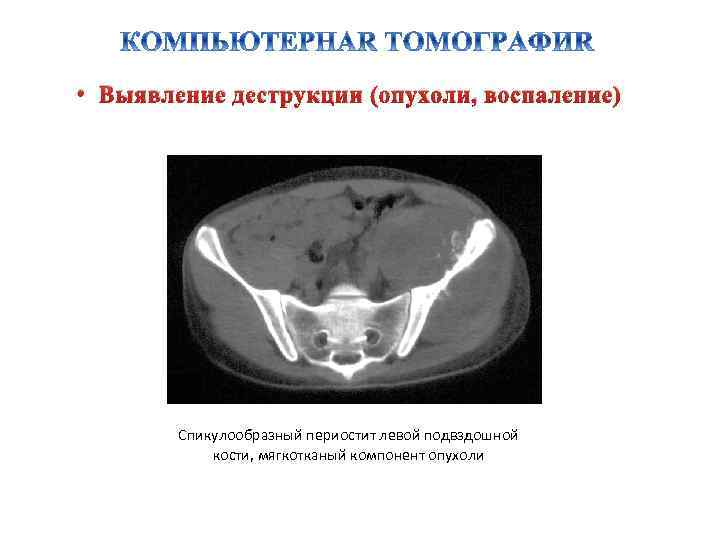 КОМПЬЮТЕРНАЯ ТОМОГРАФИЯ

• Выявление деструкции (опухоли, воспаление)

Спикулообразный периостит левой подвздошной кости, мягкотканый компонент опухоли